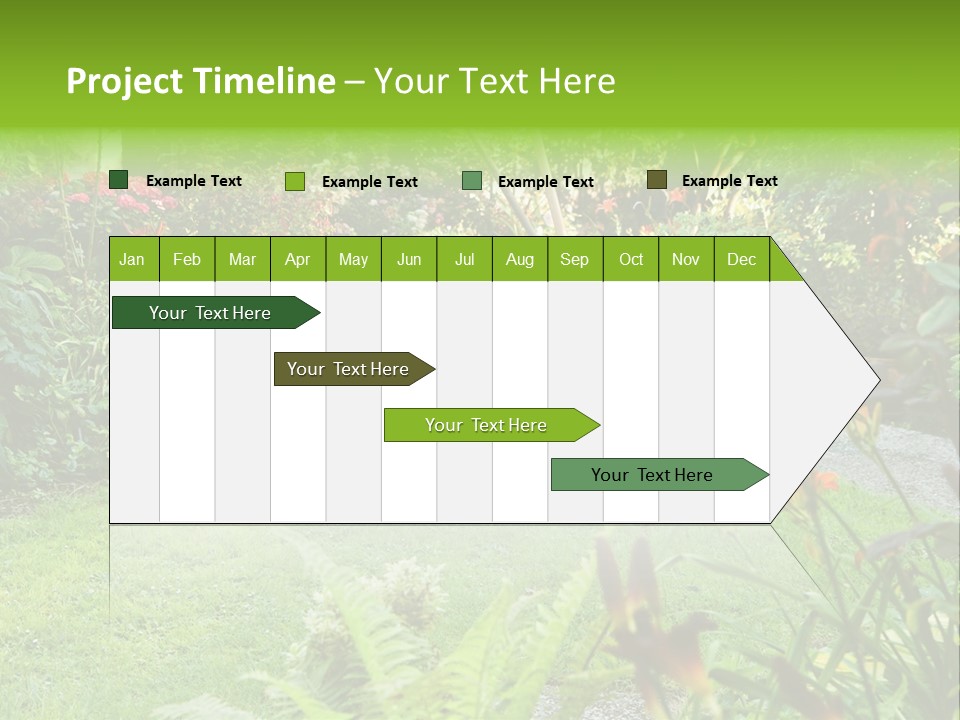 Project Timeline – Your Text Here

Example Text
Example Text
Example Text
Example Text

| Jan | Feb | Mar | Apr | May | Jun | Jul | Aug | Sep | Oct | Nov | Dec |
|---|---|---|---|---|---|---|---|---|---|---|---|

Your Text Here
Your Text Here
Your Text Here
Your Text Here